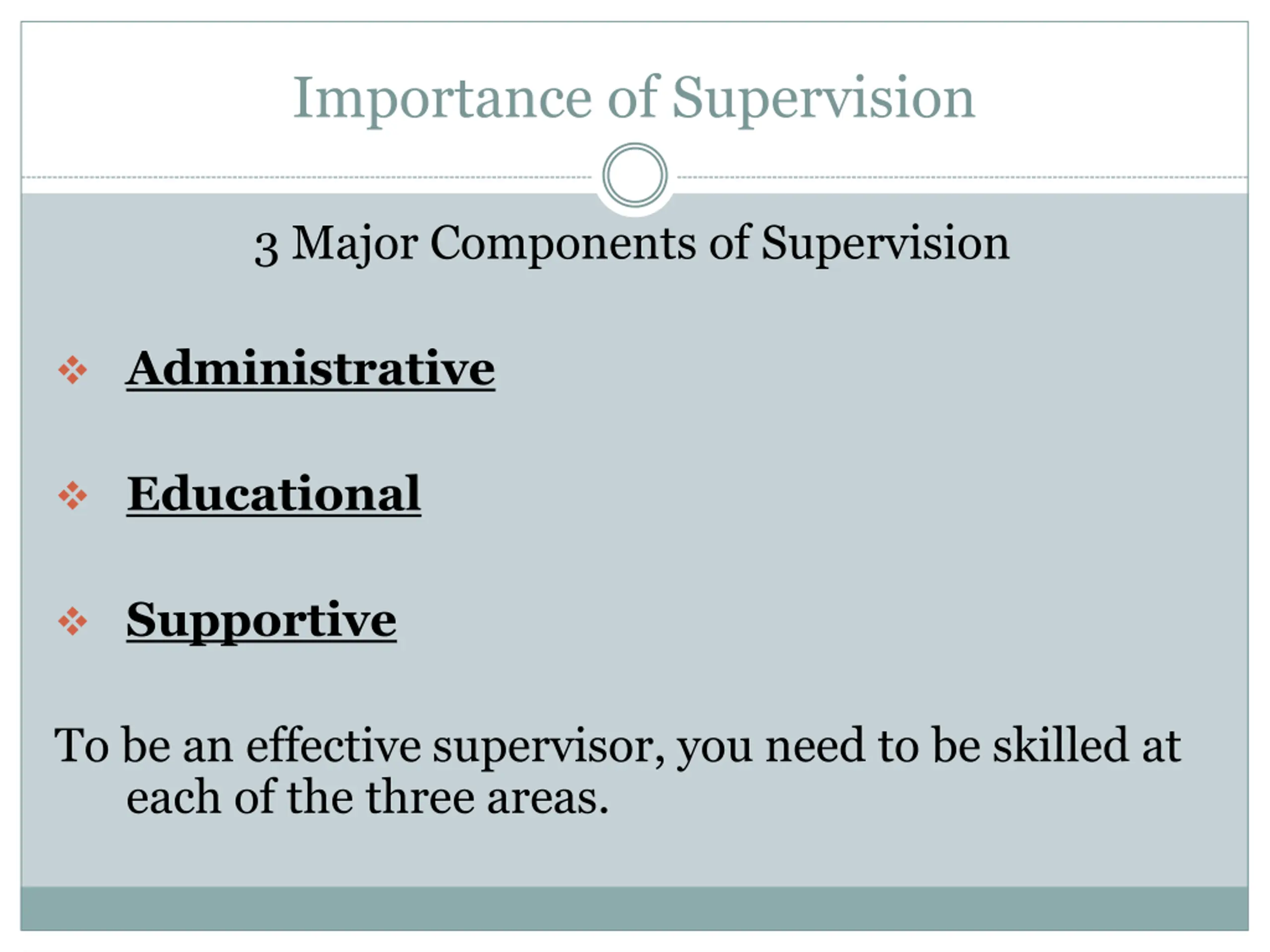 Importance of Supervision

3 Major Components of Supervision

❖ Administrative

❖ Educational

❖ Supportive

To be an effective supervisor, you need to be skilled at each of the three areas.